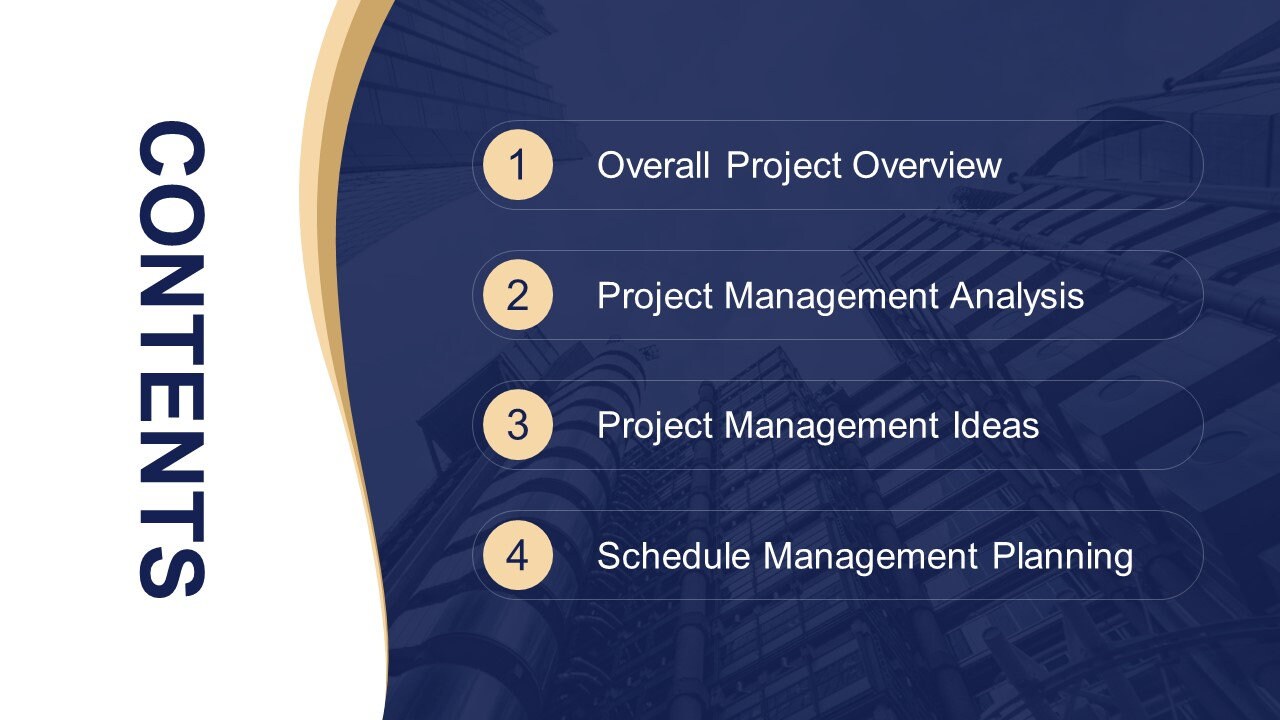 CONTENTS

1 Overall Project Overview

2 Project Management Analysis

3 Project Management Ideas

4 Schedule Management Planning